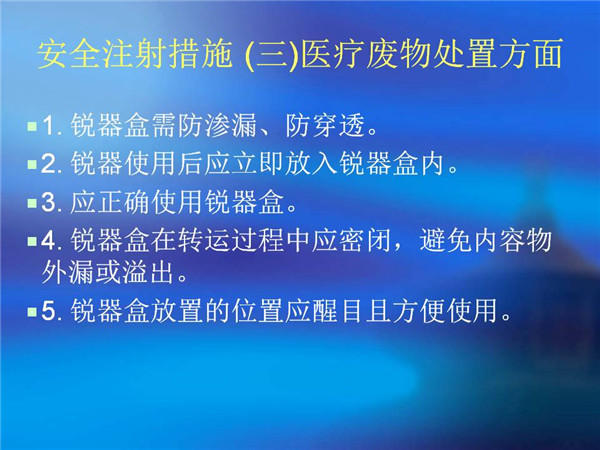 安全注射措施 (三)医疗废物处置方面

1. 锐器盒需防渗漏、防穿透。

2. 锐器使用后应立即放入锐器盒内。

3. 应正确使用锐器盒。

4. 锐器盒在转运过程中应密闭，避免内容物外漏或溢出。

5. 锐器盒放置的位置应醒目且方便使用。